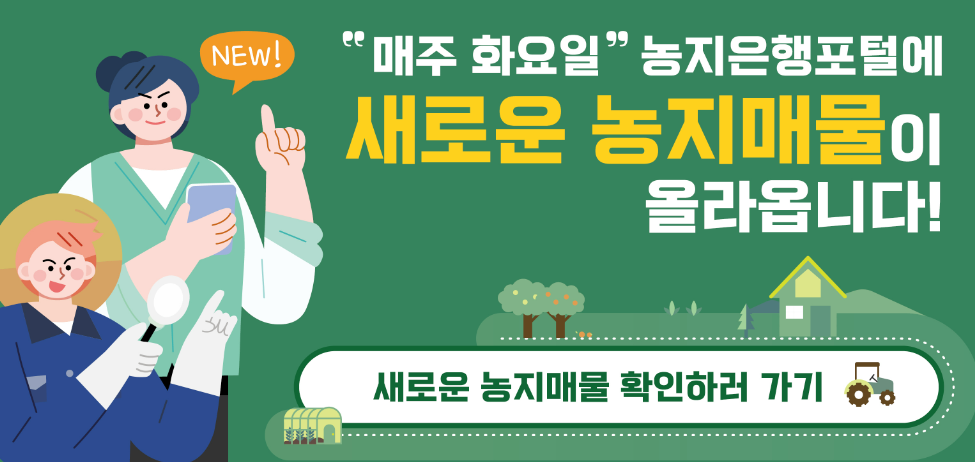 NEW!

"매주 화요일" 농지은행포털에
새로운 농지매물이
올라옵니다!

새로운 농지매물 확인하러 가기